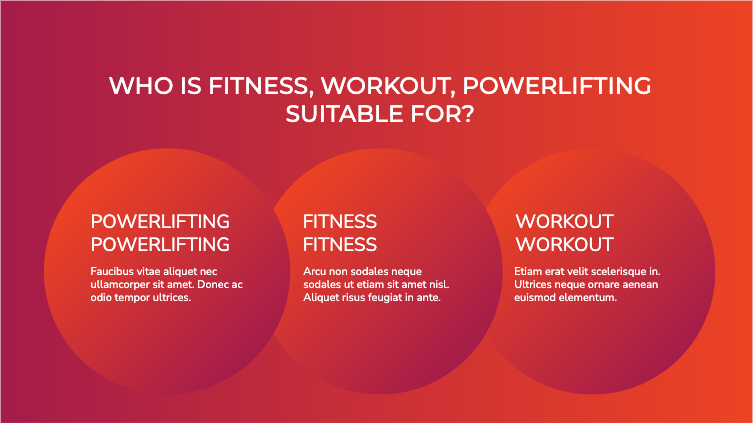 WHO IS FITNESS, WORKOUT, POWERLIFTING SUITABLE FOR?

POWERLIFTING POWERLIFTING

Faucibus vitae aliquet nec ullamcorper sit amet. Donec ac odio tempor ultrices.

FITNESS FITNESS

Arcu non sodales neque sodales ut etiam sit amet nisl. Aliquet risus feugiat in ante.

WORKOUT WORKOUT

Etiam erat velit scelerisque in. Ultrices neque ornare aenean euismod elementum.